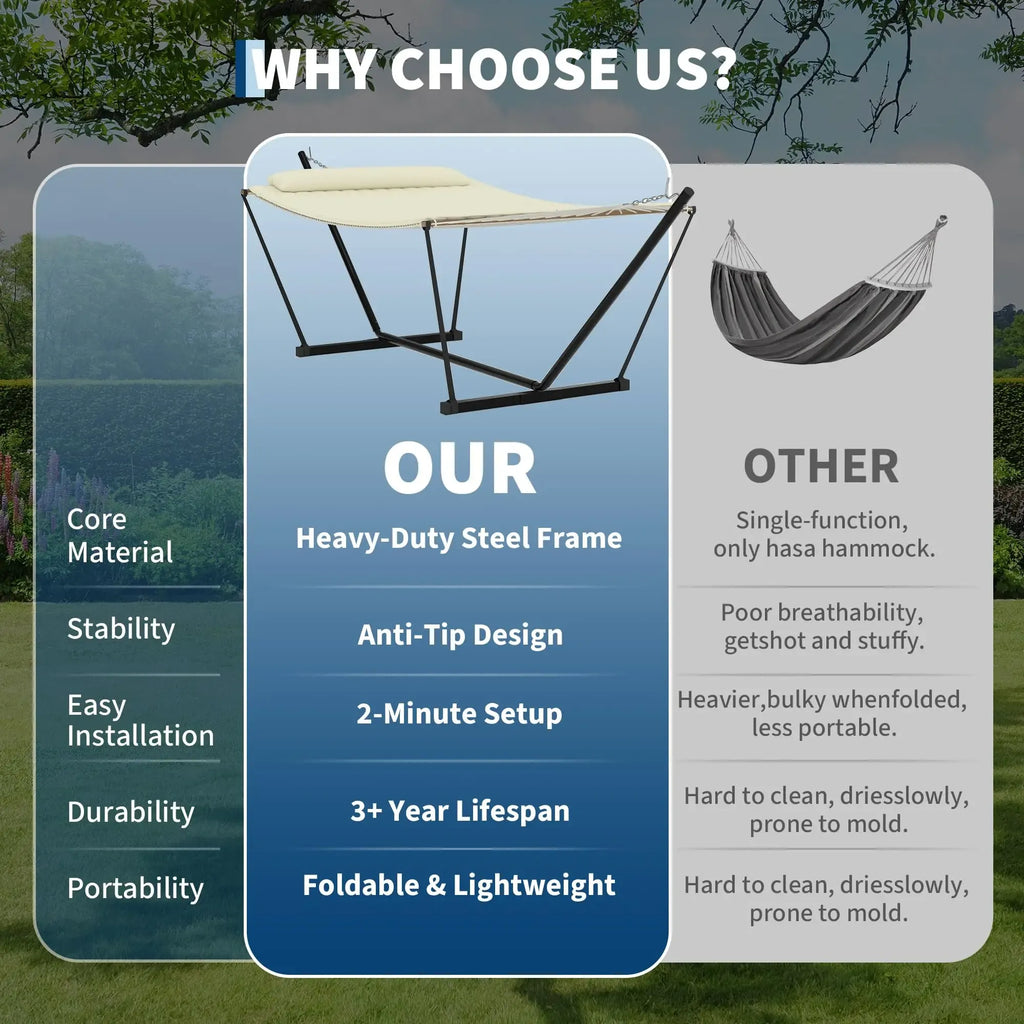 WHY CHOOSE US?

| | OUR | OTHER |
|---|---|---|
| Core Material | Heavy-Duty Steel Frame | Single-function, only hasa hammock. |
| Stability | Anti-Tip Design | Poor breathability, getshot and stuffy. |
| Easy Installation | 2-Minute Setup | Heavier,bulky whenfolded, less portable. |
| Durability | 3+ Year Lifespan | Hard to clean, driesslowly, prone to mold. |
| Portability | Foldable & Lightweight | Hard to clean, driesslowly, prone to mold. |